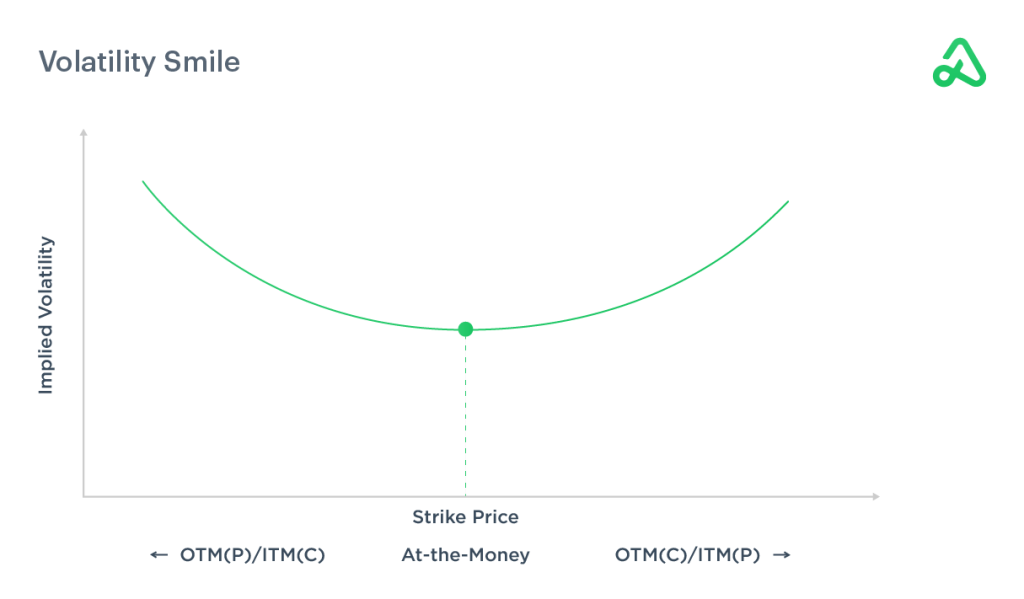 Volatility Smile

Implied Volatility

Strike Price

← OTM(P)/ITM(C)    At-the-Money    OTM(C)/ITM(P) →